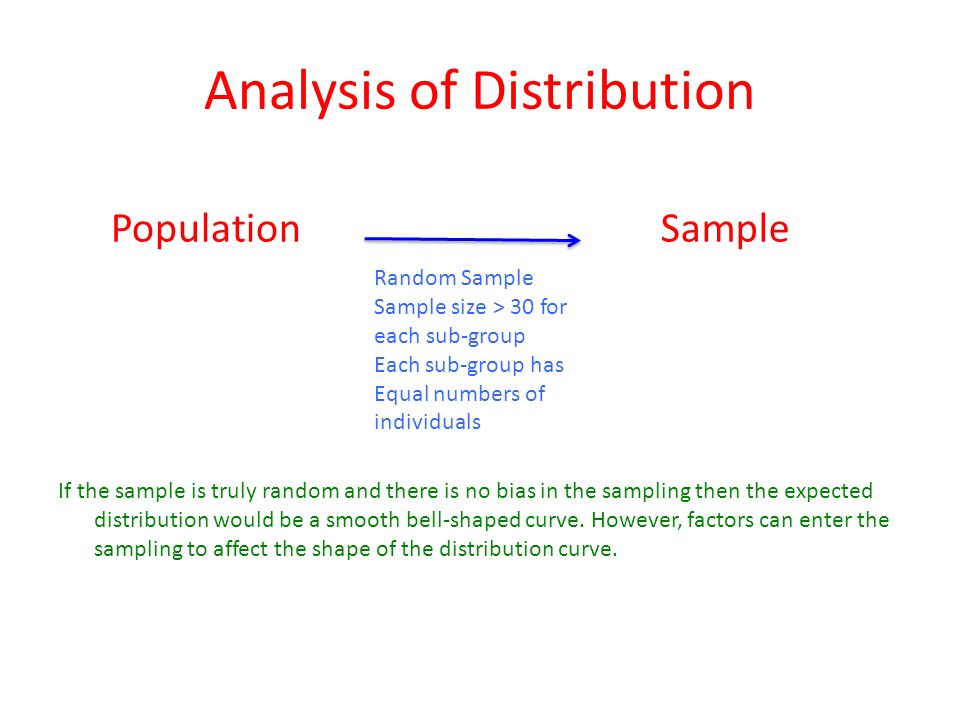 Analysis of Distribution

Population

Sample

Random Sample
Sample size > 30 for each sub-group
Each sub-group has Equal numbers of individuals

If the sample is truly random and there is no bias in the sampling then the expected distribution would be a smooth bell-shaped curve. However, factors can enter the sampling to affect the shape of the distribution curve.